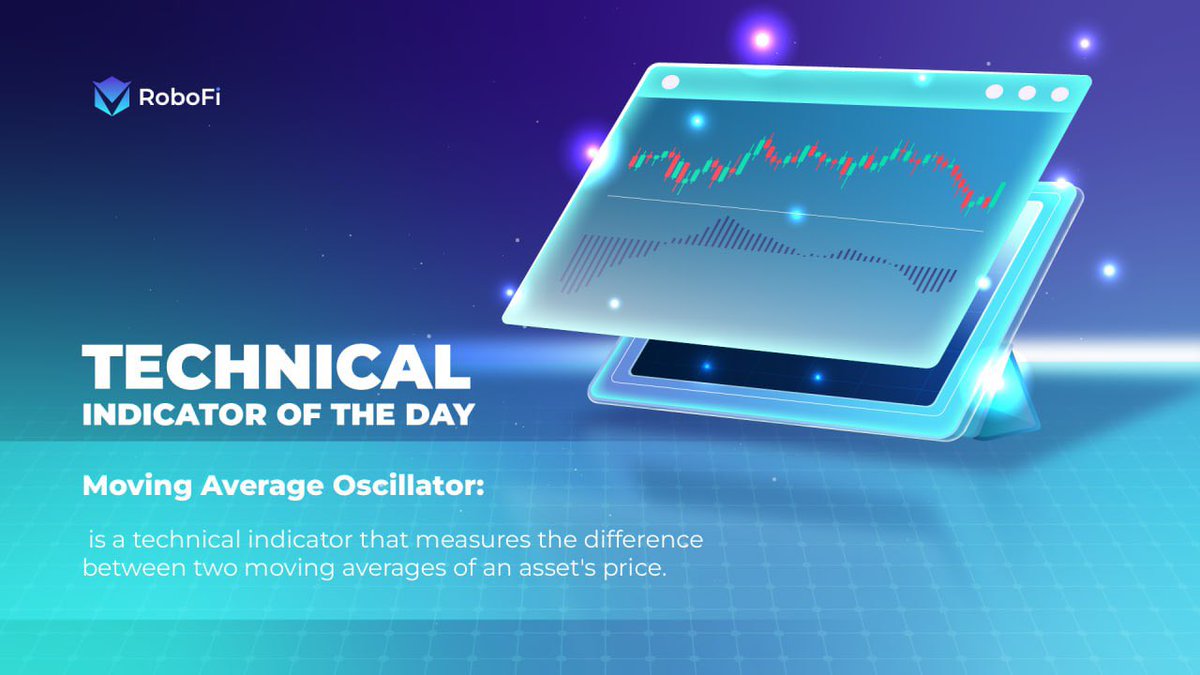 RoboFi

TECHNICAL
INDICATOR OF THE DAY

Moving Average Oscillator:

is a technical indicator that measures the difference between two moving averages of an asset's price.